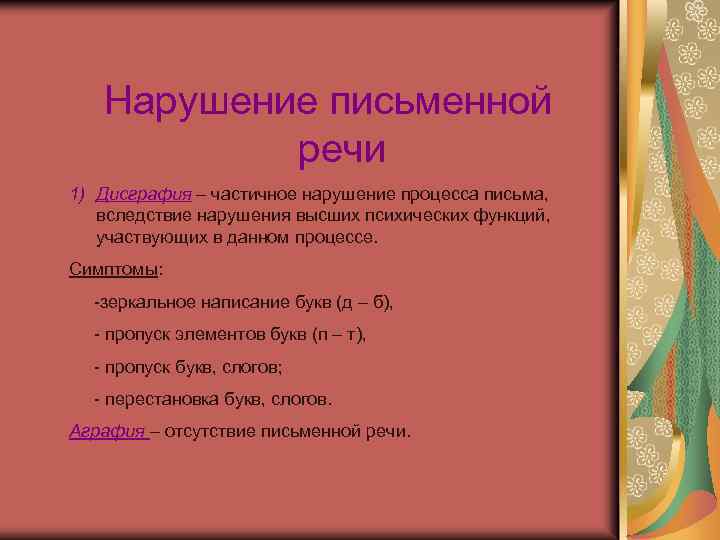 Нарушение письменной речи

1) Дисграфия – частичное нарушение процесса письма, вследствие нарушения высших психических функций, участвующих в данном процессе.

Симптомы:

-зеркальное написание букв (д – б),

- пропуск элементов букв (п – т),

- пропуск букв, слогов;

- перестановка букв, слогов.

Аграфия – отсутствие письменной речи.